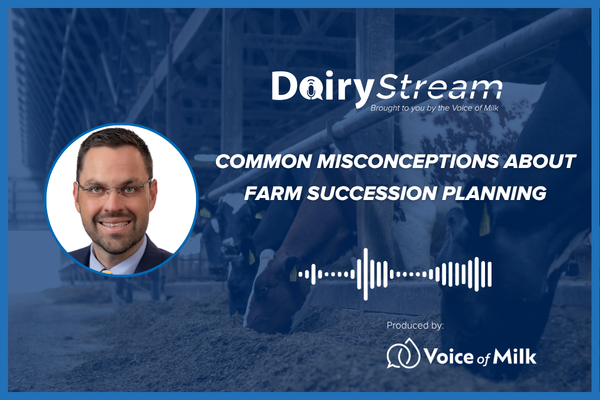 DairyStream
Brought to you by the Voice of Milk

COMMON MISCONCEPTIONS ABOUT FARM SUCCESSION PLANNING

Produced by:
Voice of Milk